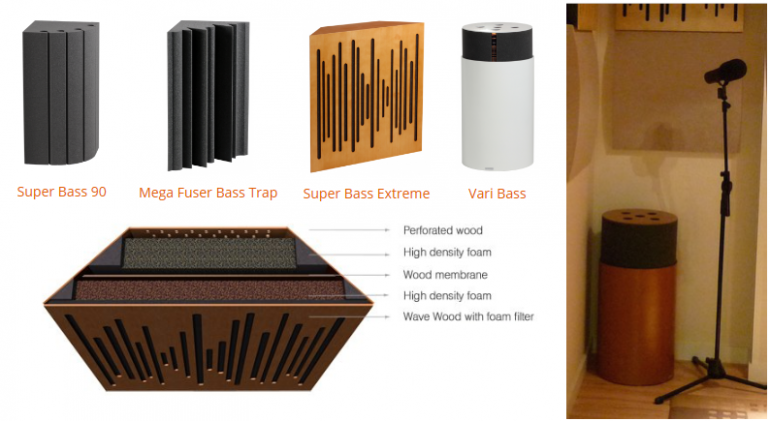 Super Bass 90

Mega Fuser Bass Trap

Super Bass Extreme

Vari Bass

Perforated wood
High density foam
Wood membrane
High density foam
Wave Wood with foam filter